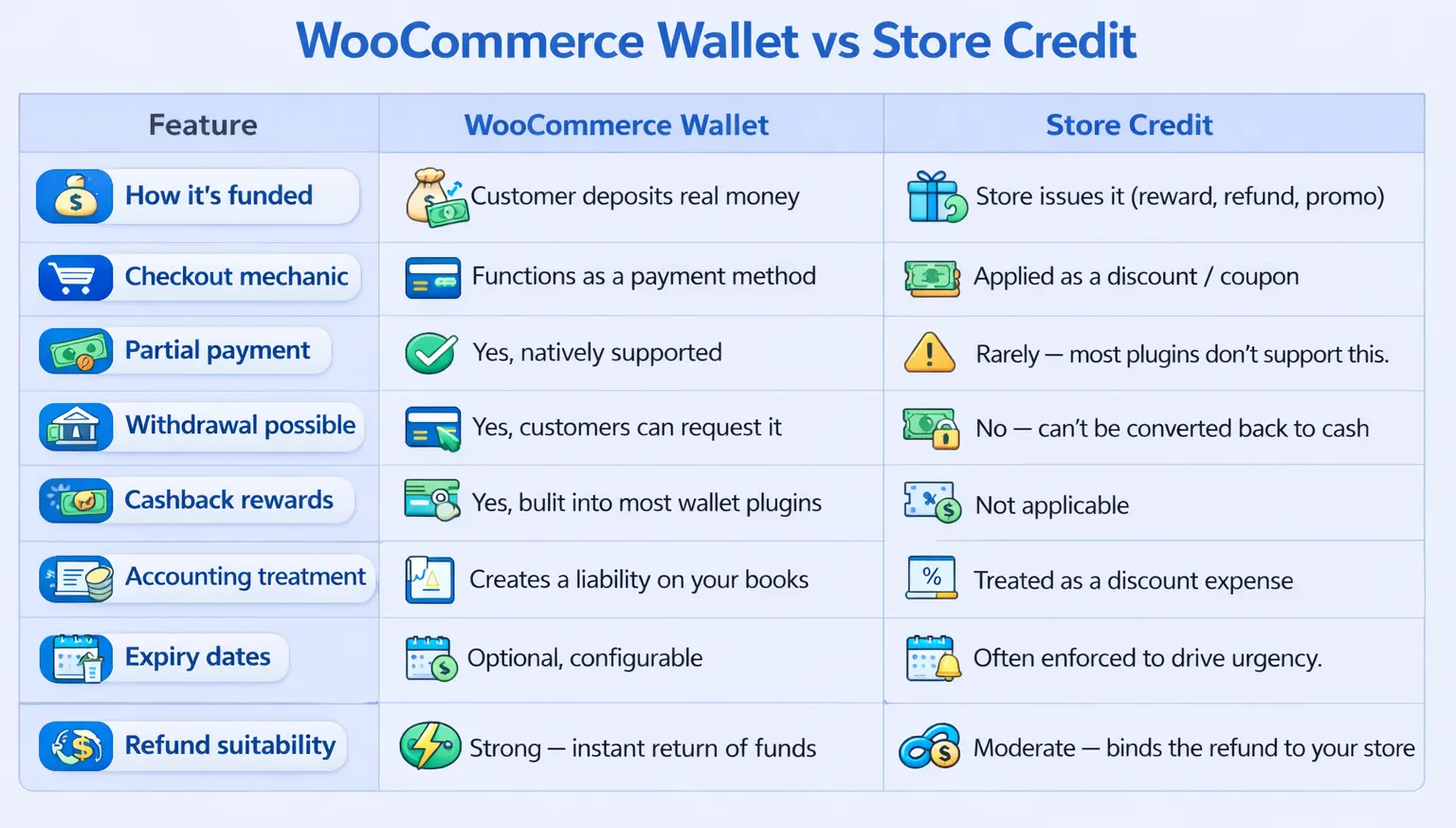 WooCommerce Wallet vs Store Credit

| Feature | WooCommerce Wallet | Store Credit |
|---|---|---|
| How it's funded | Customer deposits real money | Store issues it (reward, refund, promo) |
| Checkout mechanic | Functions as a payment method | Applied as a discount / coupon |
| Partial payment | Yes, natively supported | Rarely — most plugins don't support this. |
| Withdrawal possible | Yes, customers can request it | No — can't be converted back to cash |
| Cashback rewards | Yes, bulit into most wallet plugins | Not applicable |
| Accounting treatment | Creates a liability on your books | Treated as a discount expense |
| Expiry dates | Optional, configurable | Often enforced to drive urgency. |
| Refund suitability | Strong — instant return of funds | Moderate — binds the refund to your store |